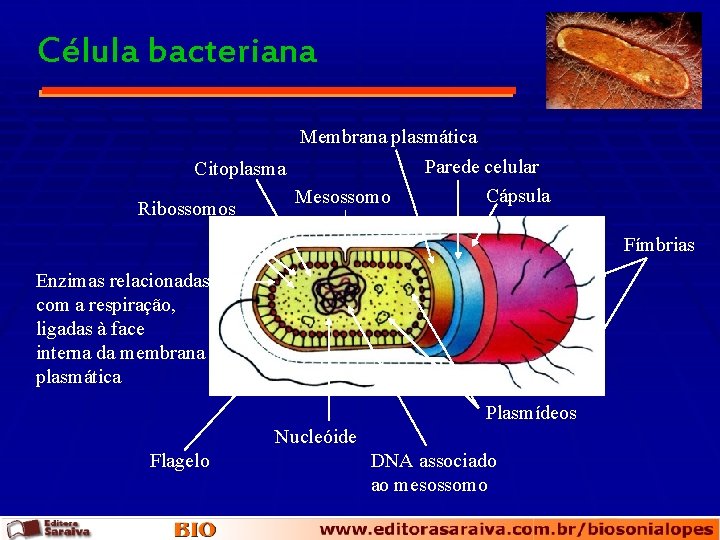 Célula bacteriana

Membrana plasmática

Citoplasma

Parede celular

Mesossomo

Cápsula

Ribossomos

Fímbrias

Enzimas relacionadas com a respiração, ligadas à face interna da membrana plasmática

Plasmídeos

Nucleóide

Flagelo

DNA associado ao mesossomo

Editora Saraiva

BIO

www.editorasaraiva.com.br/biosonialopes